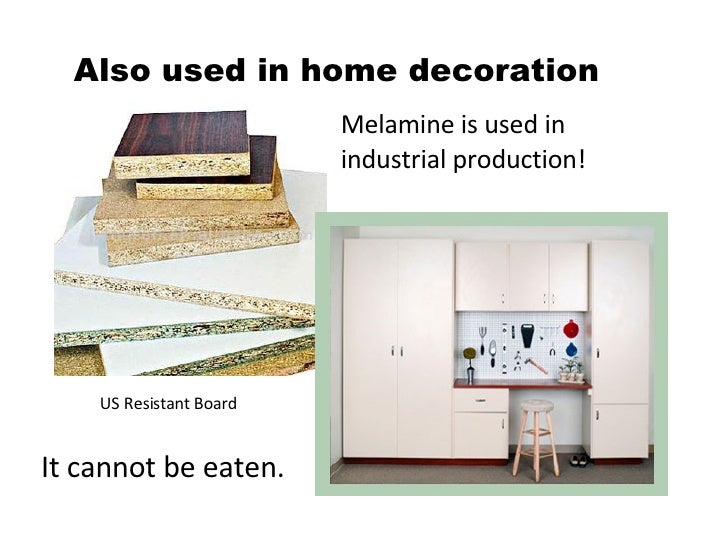 Also used in home decoration

Melamine is used in industrial production!

US Resistant Board

It cannot be eaten.